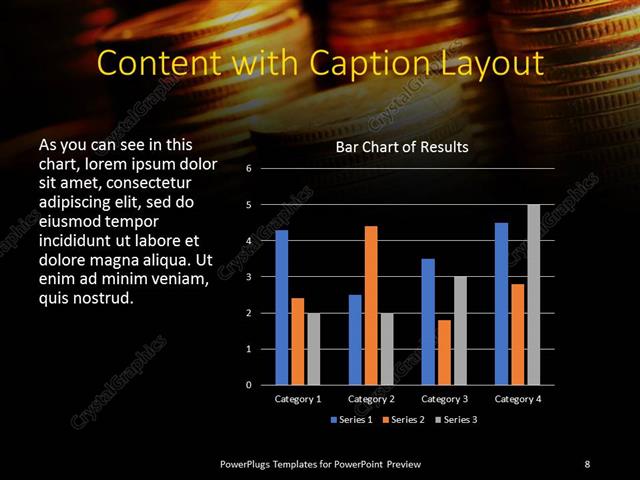 Content with Caption Layout

As you can see in this chart, lorem ipsum dolor sit amet, consectetur adipiscing elit, sed do eiusmod tempor incididunt ut labore et dolore magna aliqua. Ut enim ad minim veniam, quis nostrud.

Bar Chart of Results

6
5
4
3
2
1
0

Category 1
Category 2
Category 3
Category 4

Series 1 Series 2 Series 3

CrystalGraphics

PowerPlugs Templates for PowerPoint Preview

8